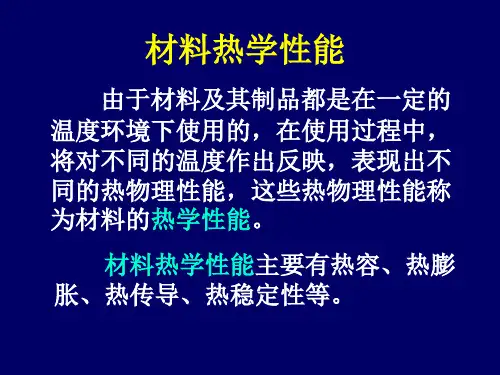 材料热学性能

由于材料及其制品都是在一定的温度环境下使用的，在使用过程中，将对不同的温度作出反映，表现出不同的热物理性能，这些热物理性能称为材料的热学性能。

材料热学性能主要有热容、热膨胀、热传导、热稳定性等。